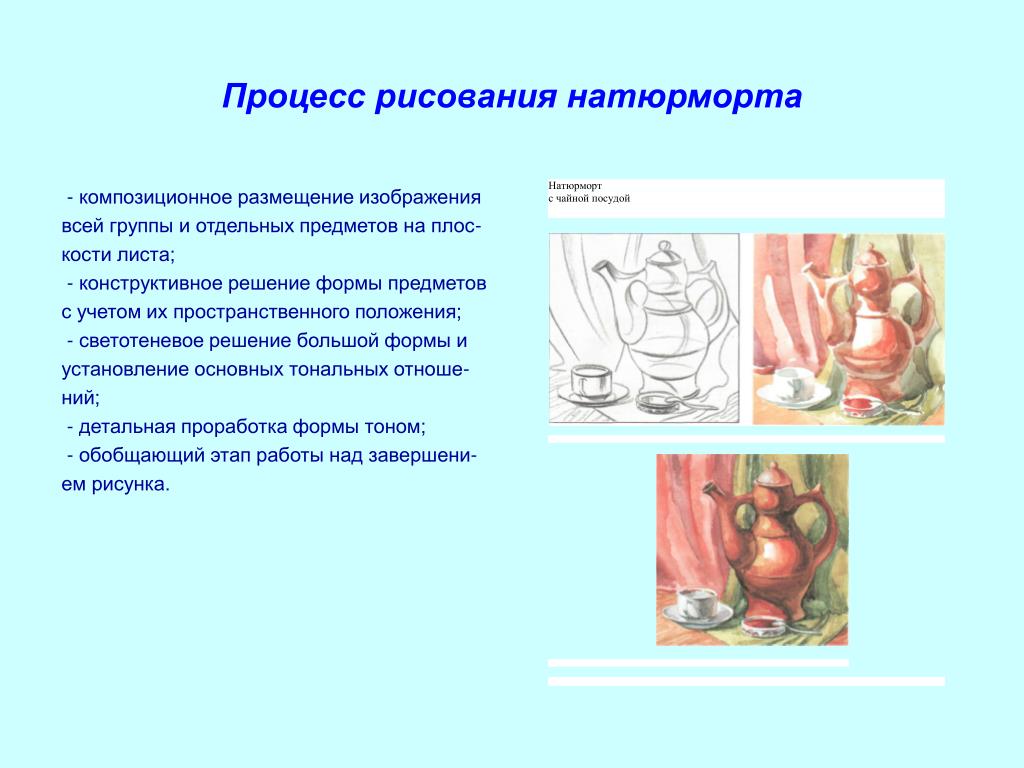 Процесс рисования натюрморта

- композиционное размещение изображения всей группы и отдельных предметов на плоскости листа;

- конструктивное решение формы предметов с учетом их пространственного положения;

- светотеневое решение большой формы и установление основных тональных отношений;

- детальная проработка формы тоном;

- обобщающий этап работы над завершением рисунка.

Натюрморт
с чайной посудой